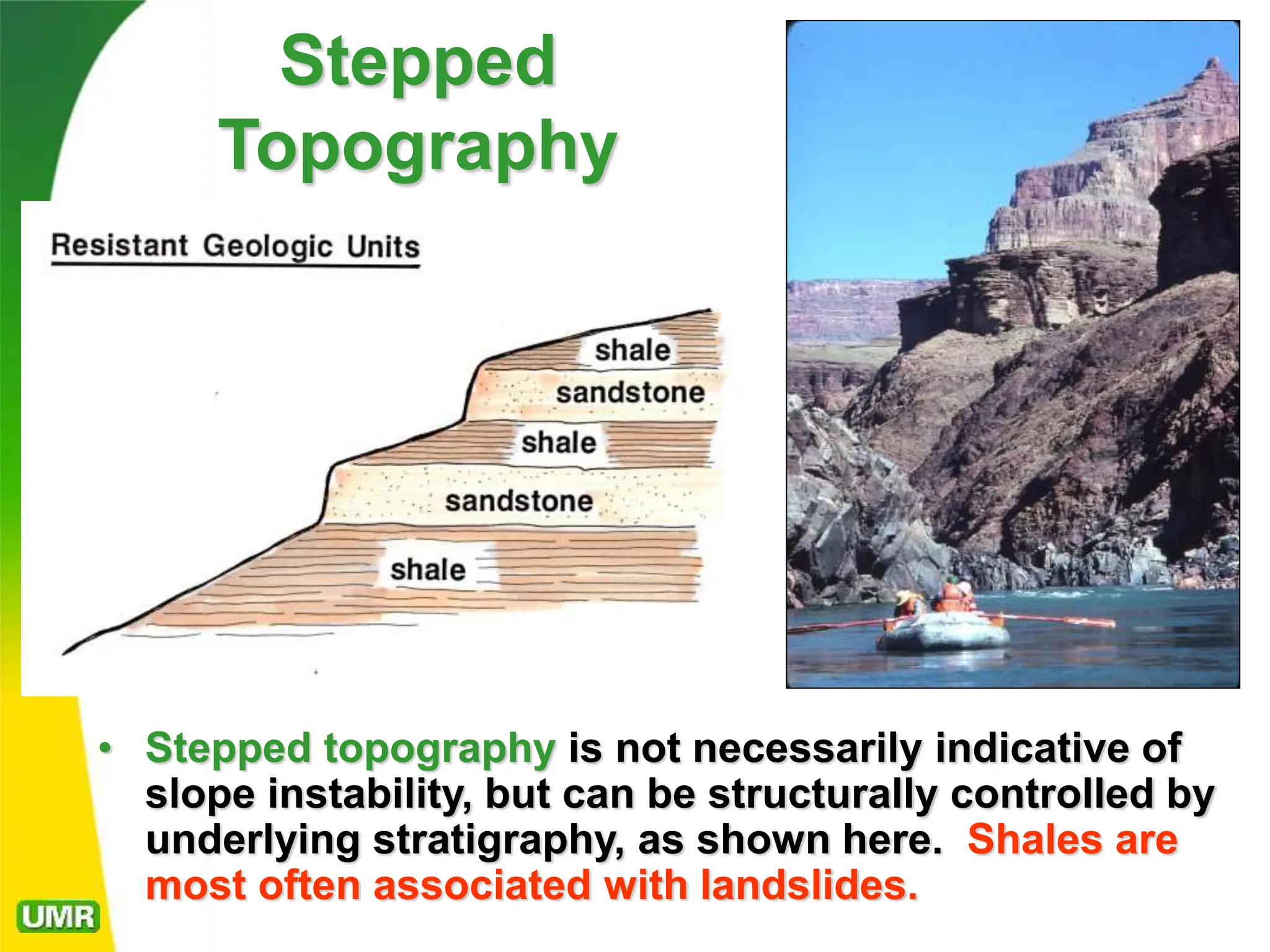 Stepped Topography

Resistant Geologic Units

shale
sandstone
shale
sandstone
shale

• Stepped topography is not necessarily indicative of slope instability, but can be structurally controlled by underlying stratigraphy, as shown here. Shales are most often associated with landslides.

UMR